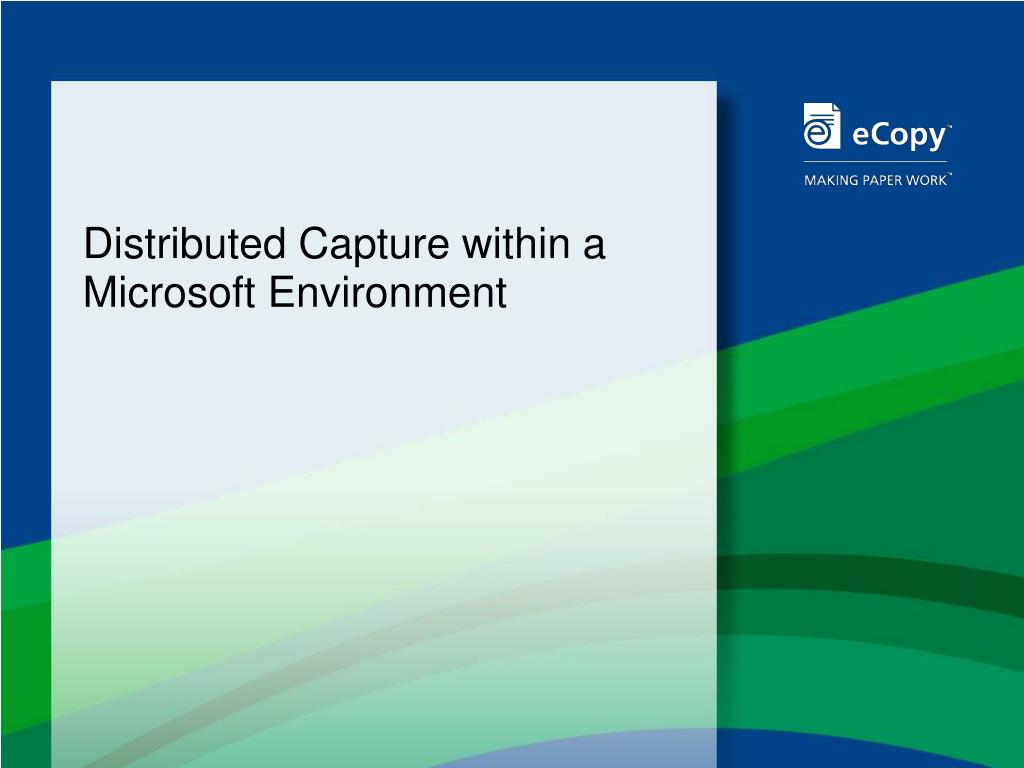 eCopy™
MAKING PAPER WORK™

Distributed Capture within a Microsoft Environment